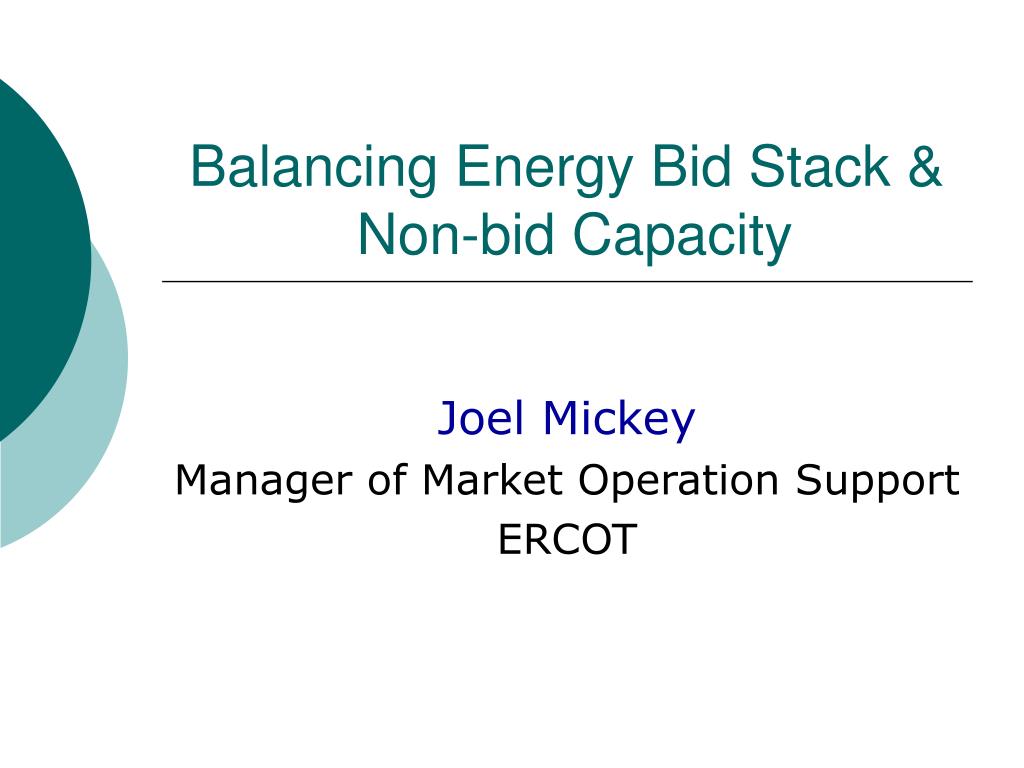 Balancing Energy Bid Stack & Non-bid Capacity

Joel Mickey
Manager of Market Operation Support
ERCOT